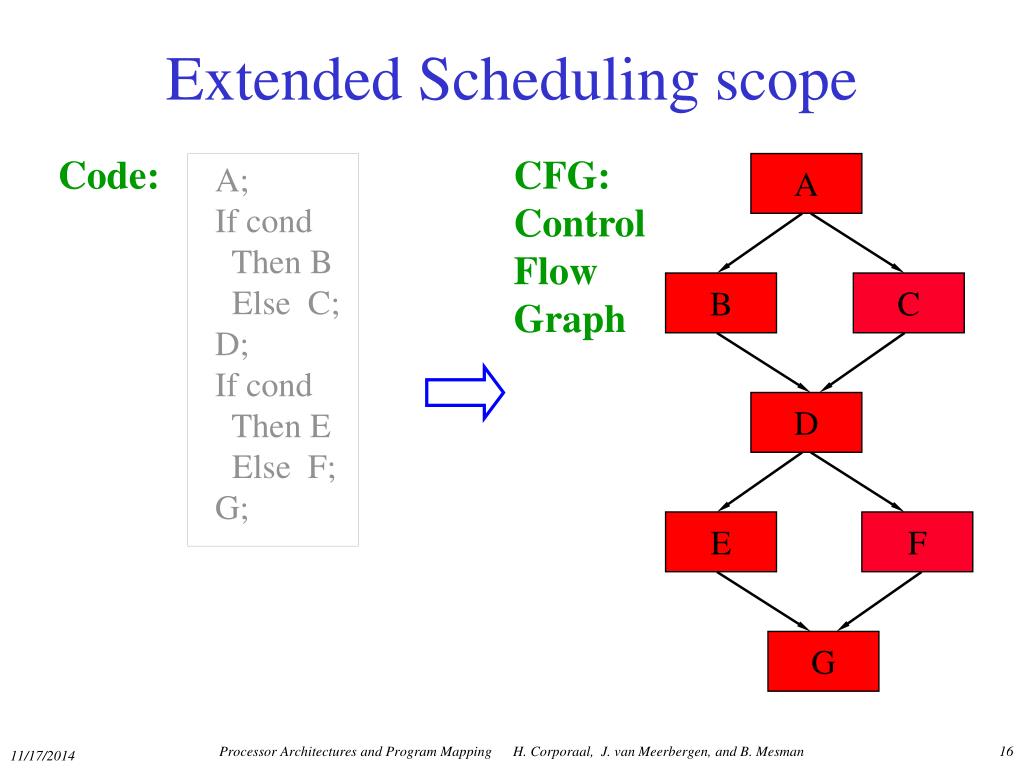 Extended Scheduling scope

Code:

A;
If cond
Then B
Else C;
D;
If cond
Then E
Else F;
G;

CFG:
Control
Flow
Graph

A

B

C

D

E

F

G

11/17/2014

Processor Architectures and Program Mapping H. Corporaal, J. van Meerbergen, and B. Mesman

16